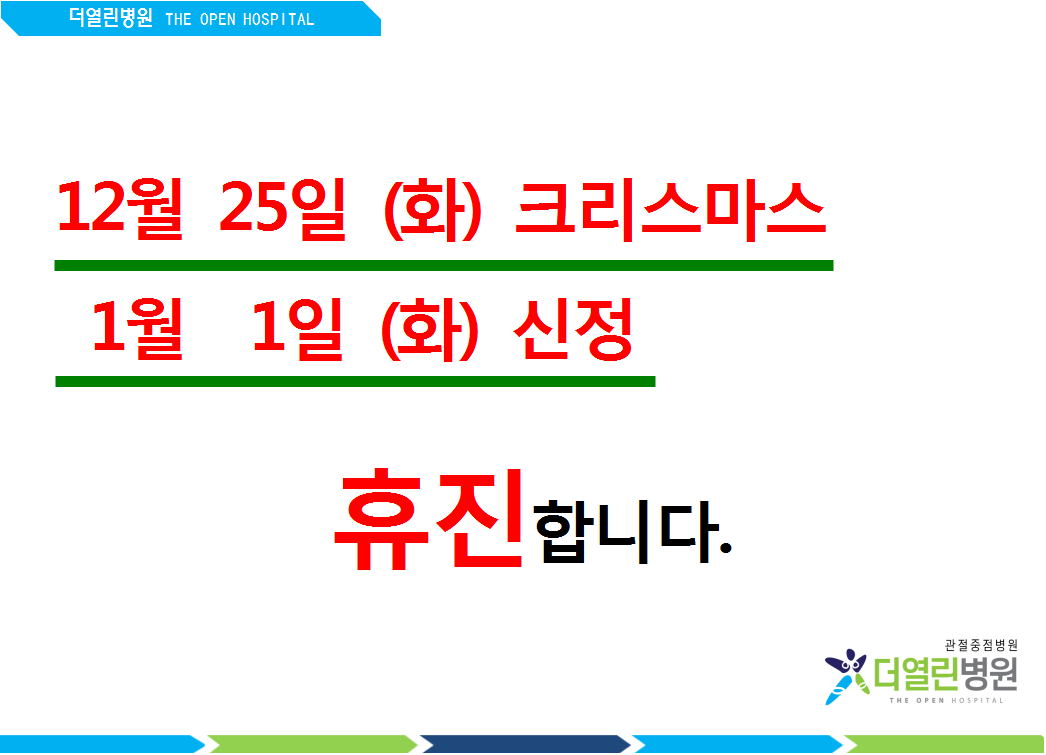 더열린병원 THE OPEN HOSPITAL

12월 25일 (화) 크리스마스

1월 1일 (화) 신정

휴진합니다.

관절중점병원
더열린병원
THE OPEN HOSPITAL